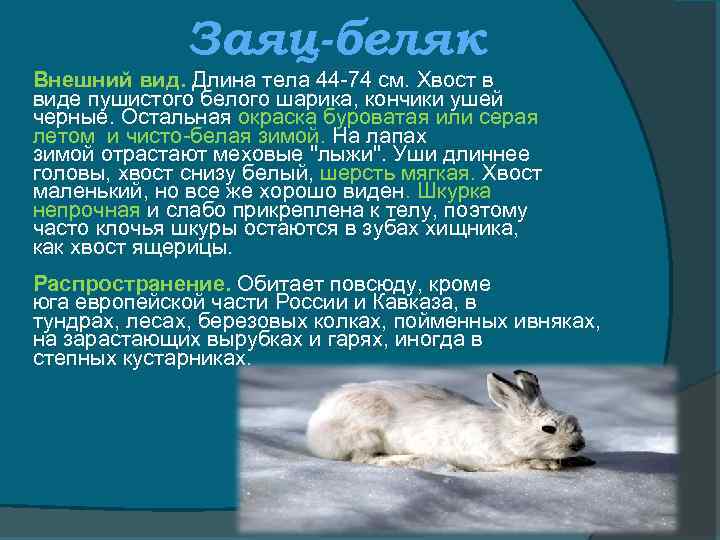 Заяц-беляк

Внешний вид. Длина тела 44-74 см. Хвост в виде пушистого белого шарика, кончики ушей черные. Остальная окраска буроватая или серая летом и чисто-белая зимой. На лапах зимой отрастают меховые "лыжи". Уши длиннее головы, хвост снизу белый, шерсть мягкая. Хвост маленький, но все же хорошо виден. Шкурка непрочная и слабо прикреплена к телу, поэтому часто клочья шкуры остаются в зубах хищника, как хвост ящерицы.

Распространение. Обитает повсюду, кроме юга европейской части России и Кавказа, в тундрах, лесах, березовых колках, пойменных ивняках, на зарастающих вырубках и гарях, иногда в степных кустарниках.